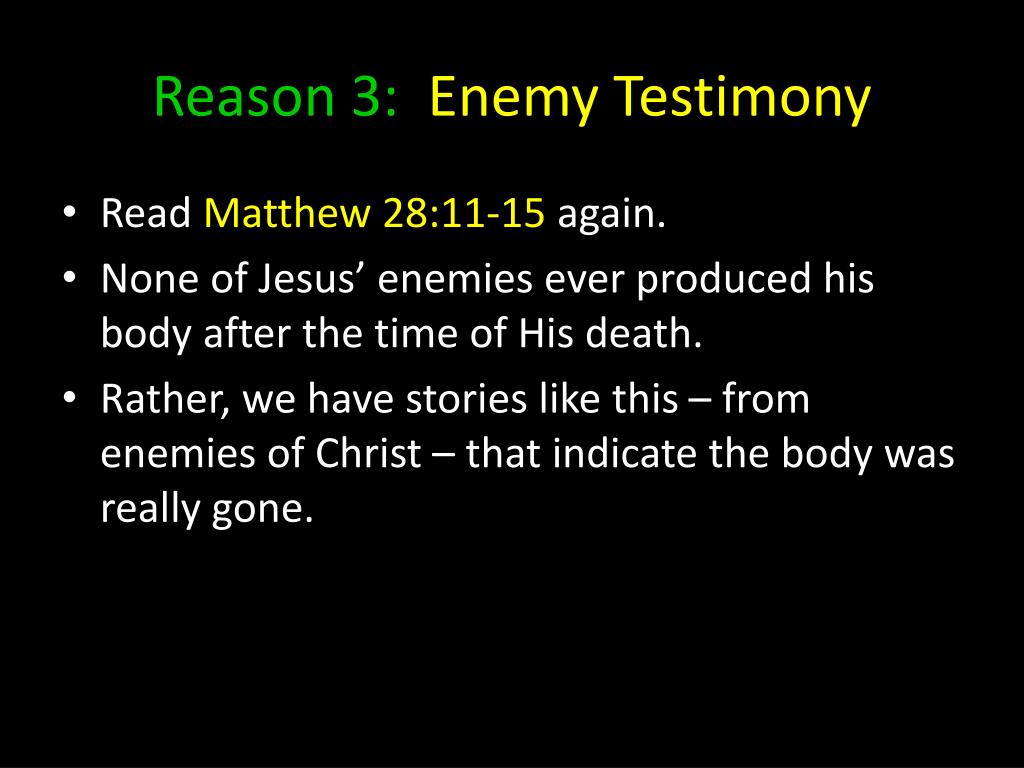 Reason 3: Enemy Testimony

• Read Matthew 28:11-15 again.
• None of Jesus’ enemies ever produced his body after the time of His death.
• Rather, we have stories like this – from enemies of Christ – that indicate the body was really gone.